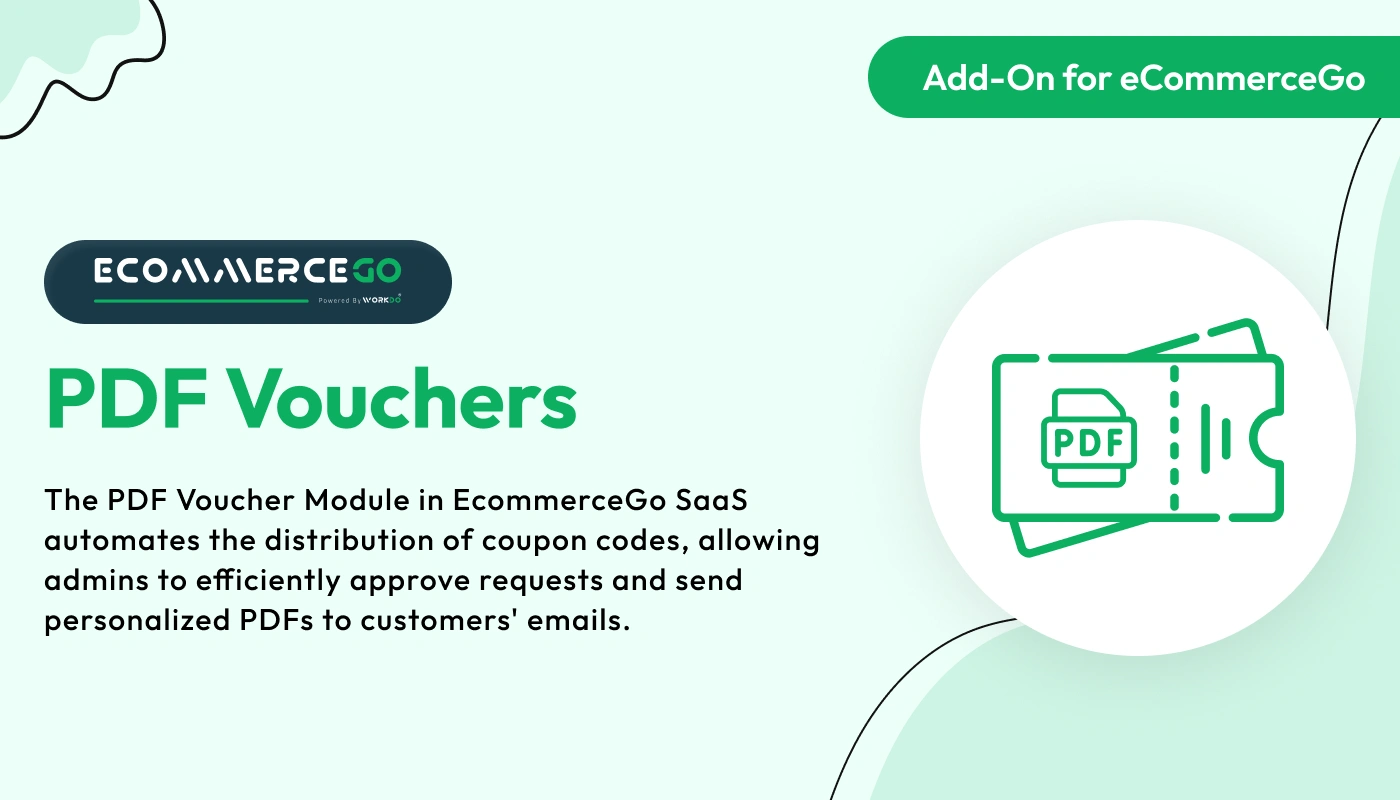 Add-On for eCommerceGo

ECOMMERCEGO
Powered By WORKDO

PDF Vouchers

The PDF Voucher Module in EcommerceGo SaaS automates the distribution of coupon codes, allowing admins to efficiently approve requests and send personalized PDFs to customers' emails.

PDF